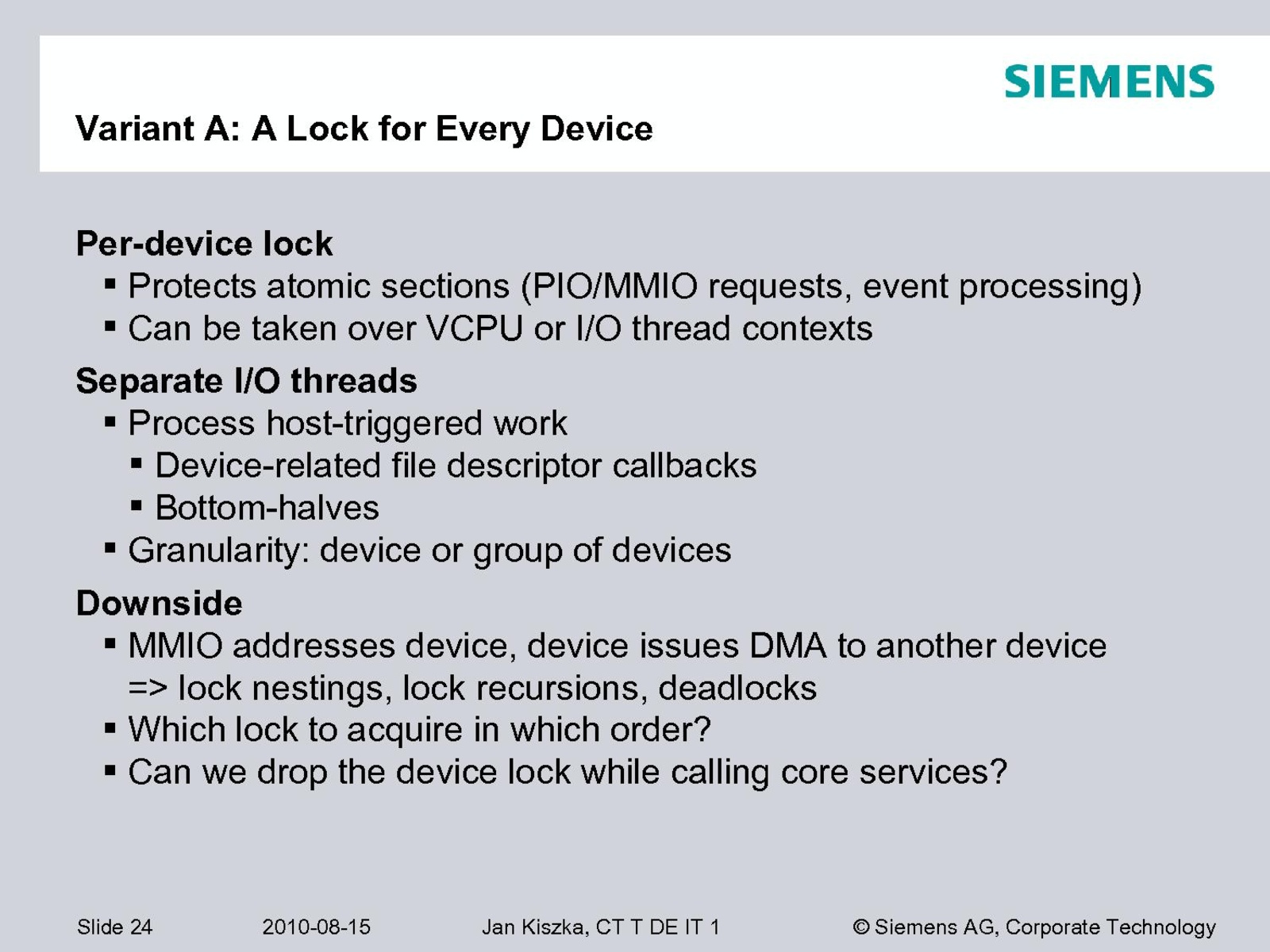 SIEMENS

Variant A: A Lock for Every Device

Per-device lock
▪ Protects atomic sections (PIO/MMIO requests, event processing)
▪ Can be taken over VCPU or I/O thread contexts

Separate I/O threads
▪ Process host-triggered work
▪ Device-related file descriptor callbacks
▪ Bottom-halves
▪ Granularity: device or group of devices

Downside
▪ MMIO addresses device, device issues DMA to another device => lock nestings, lock recursions, deadlocks
▪ Which lock to acquire in which order?
▪ Can we drop the device lock while calling core services?

Slide 24 2010-08-15 Jan Kiszka, CT T DE IT 1 © Siemens AG, Corporate Technology